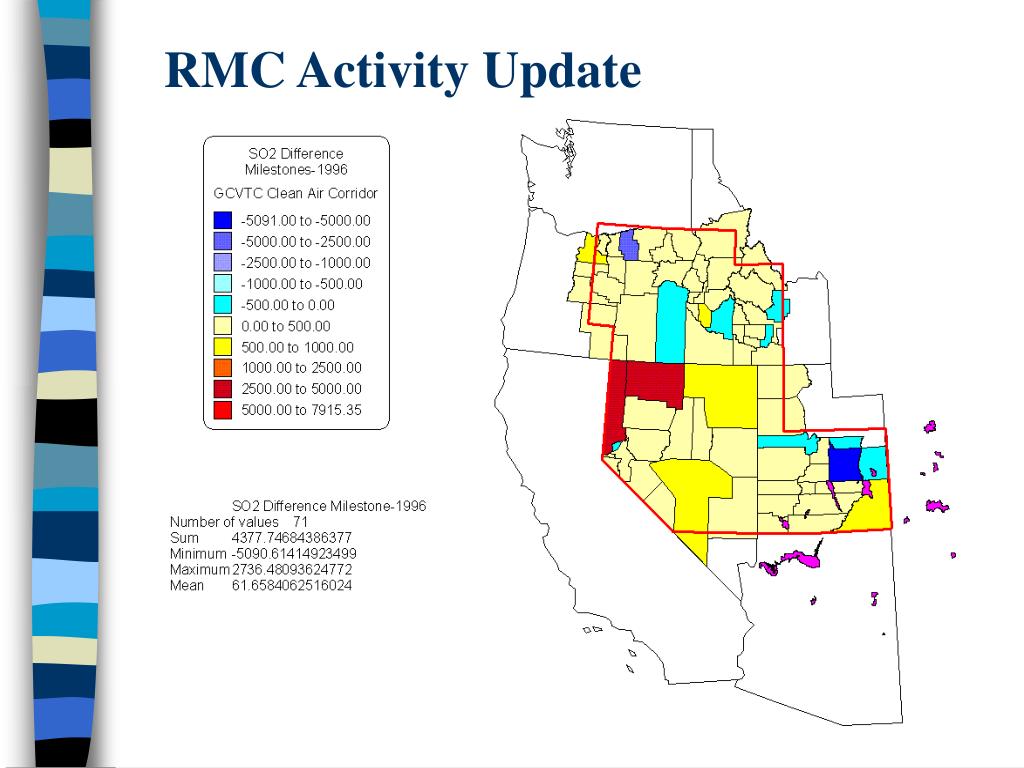 RMC Activity Update

SO2 Difference
Milestones-1996
GCVTC Clean Air Corridor

-5091.00 to -5000.00
-5000.00 to -2500.00
-2500.00 to -1000.00
-1000.00 to -500.00
-500.00 to 0.00
0.00 to 500.00
500.00 to 1000.00
1000.00 to 2500.00
2500.00 to 5000.00
5000.00 to 7915.35

SO2 Difference Milestone-1996
Number of values 71
Sum 4377.74684386377
Minimum -5090.61414923499
Maximum 2736.48093624772
Mean 61.6584062516024